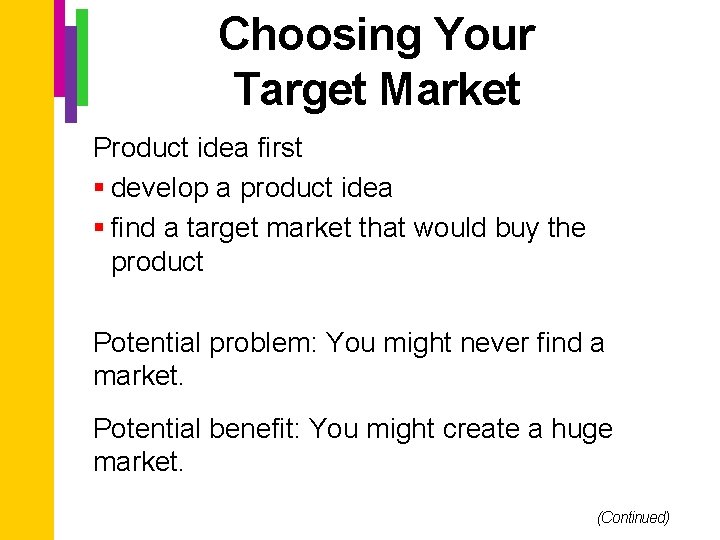 Choosing Your Target Market

Product idea first

▪ develop a product idea

▪ find a target market that would buy the product

Potential problem: You might never find a market.

Potential benefit: You might create a huge market.

(Continued)